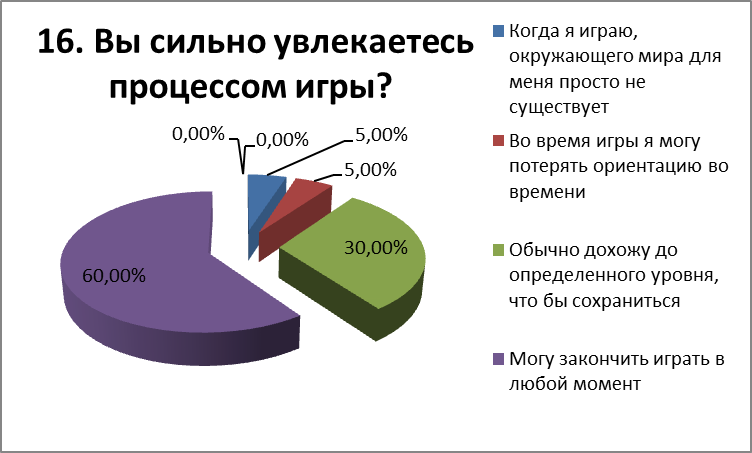 16. Вы сильно увлекаетесь процессом игры?

0,00%
0,00%
5,00%
5,00%
30,00%
60,00%

Когда я играю, окружающего мира для меня просто не существует

Во время игры я могу потерять ориентацию во времени

Обычно дохожу до определенного уровня, что бы сохраниться

Могу закончить играть в любой момент